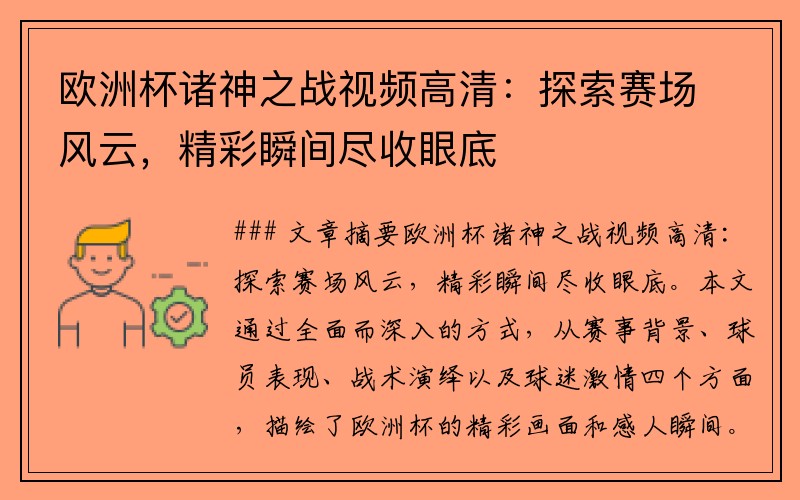 欧洲杯诸神之战视频高清：探索赛场风云，精彩瞬间尽收眼底

### 文章摘要欧洲杯诸神之战视频高清：探索赛场风云，精彩瞬间尽收眼底。本文通过全面而深入的方式，从赛事背景、球员表现、战术演绎以及球迷激情四个方面，描绘了欧洲杯的精彩画面和感人瞬间。